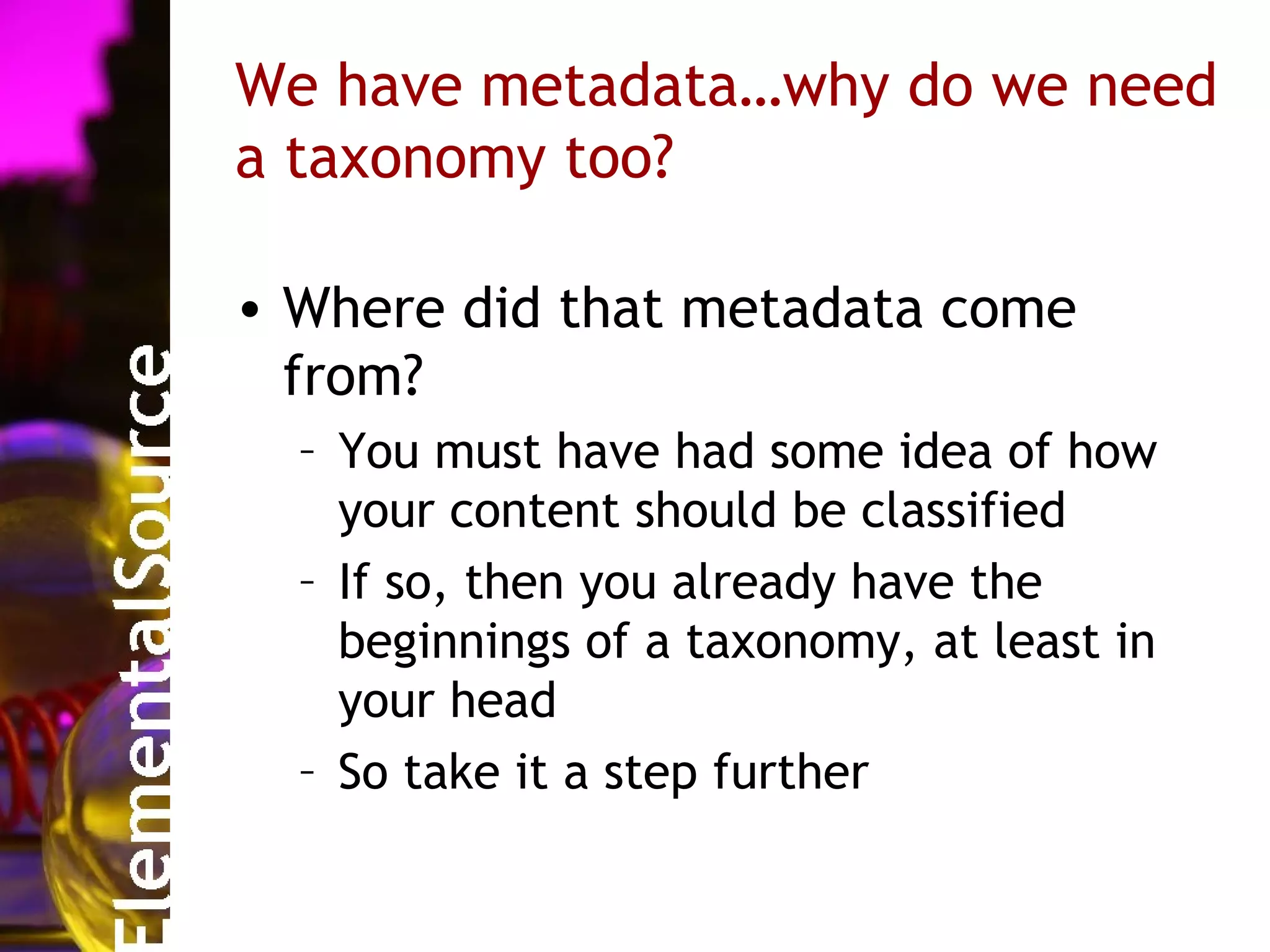 ElementalSource

We have metadata…why do we need a taxonomy too?

• Where did that metadata come from?
– You must have had some idea of how your content should be classified
– If so, then you already have the beginnings of a taxonomy, at least in your head
– So take it a step further